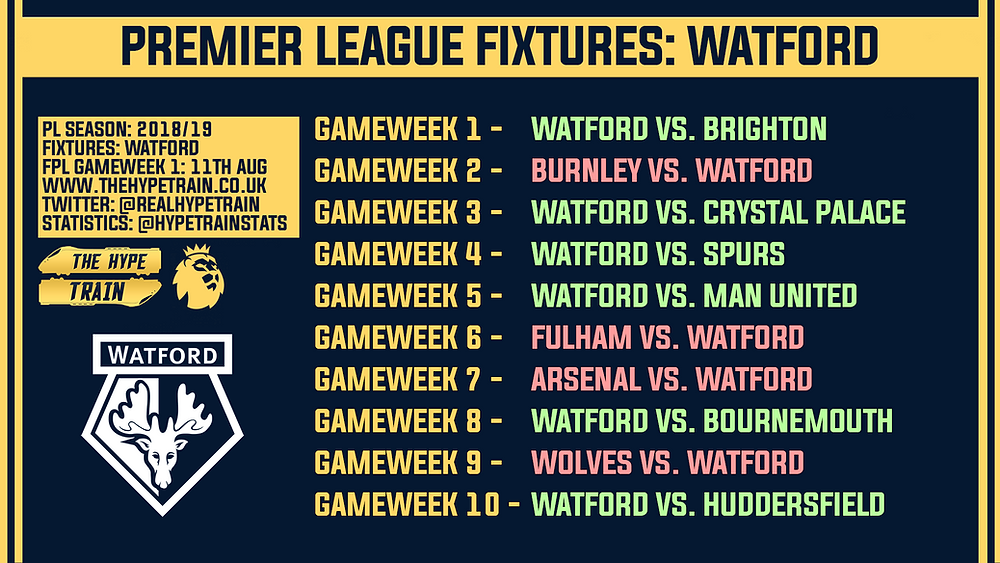 PREMIER LEAGUE FIXTURES: WATFORD

PL SEASON: 2018/19
FIXTURES: WATFORD
FPL GAMEWEEK 1: 11TH AUG
WWW.THEHYPETRAIN.CO.UK
TWITTER: @REALHYPETRAIN
STATISTICS: @HYPETRAINSTATS

THE HYPE TRAIN

WATFORD

GAMEWEEK 1 - WATFORD VS. BRIGHTON
GAMEWEEK 2 - BURNLEY VS. WATFORD
GAMEWEEK 3 - WATFORD VS. CRYSTAL PALACE
GAMEWEEK 4 - WATFORD VS. SPURS
GAMEWEEK 5 - WATFORD VS. MAN UNITED
GAMEWEEK 6 - FULHAM VS. WATFORD
GAMEWEEK 7 - ARSENAL VS. WATFORD
GAMEWEEK 8 - WATFORD VS. BOURNEMOUTH
GAMEWEEK 9 - WOLVES VS. WATFORD
GAMEWEEK 10 - WATFORD VS. HUDDERSFIELD